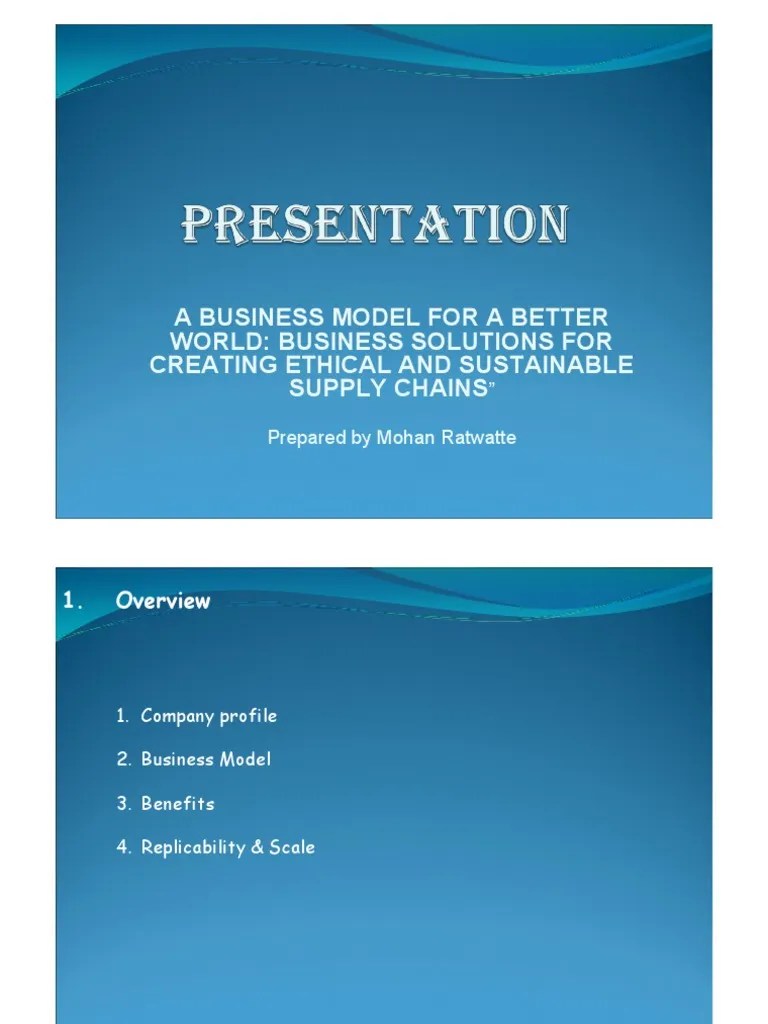 PRESENTATION

A BUSINESS MODEL FOR A BETTER WORLD: BUSINESS SOLUTIONS FOR CREATING ETHICAL AND SUSTAINABLE SUPPLY CHAINS"

Prepared by Mohan Ratwatte

1. Overview

1. Company profile
2. Business Model
3. Benefits
4. Replicability & Scale